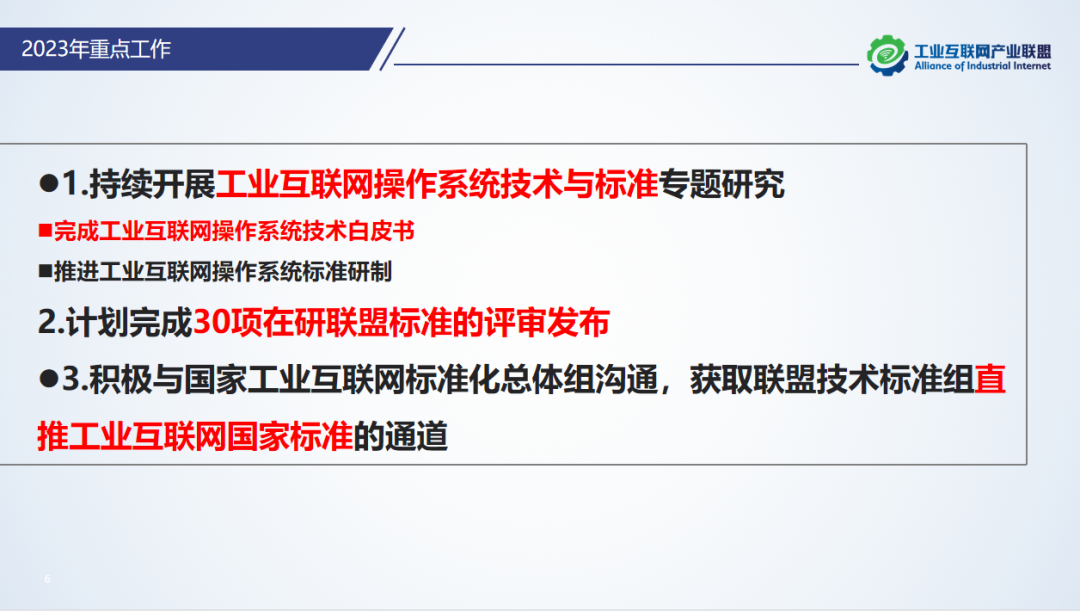 2023年重点工作

工业互联网产业联盟
Alliance of Industrial Internet

●1.持续开展工业互联网操作系统技术与标准专题研究
■完成工业互联网操作系统技术白皮书
■推进工业互联网操作系统标准研制
2.计划完成30项在研联盟标准的评审发布
●3.积极与国家工业互联网标准化总体组沟通，获取联盟技术标准组直推工业互联网国家标准的通道

6